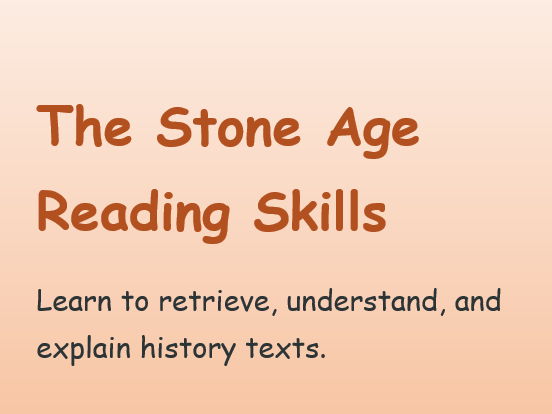 The Stone Age Reading Skills

Learn to retrieve, understand, and explain history texts.